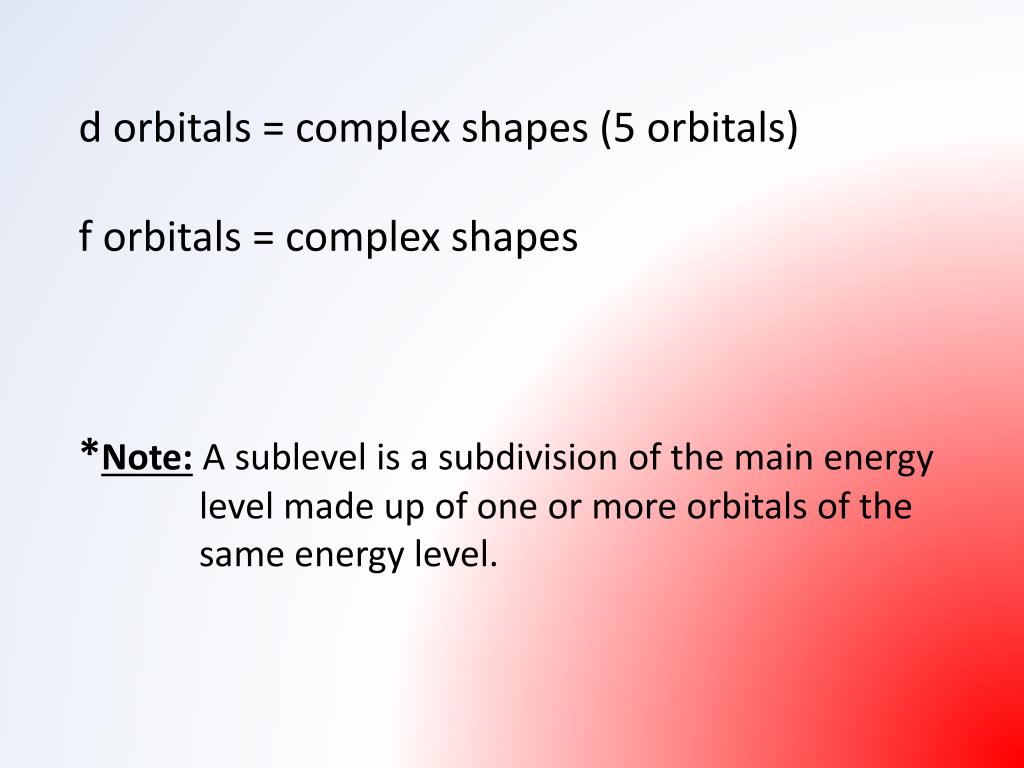 d orbitals = complex shapes (5 orbitals)

f orbitals = complex shapes

*Note: A sublevel is a subdivision of the main energy level made up of one or more orbitals of the same energy level.